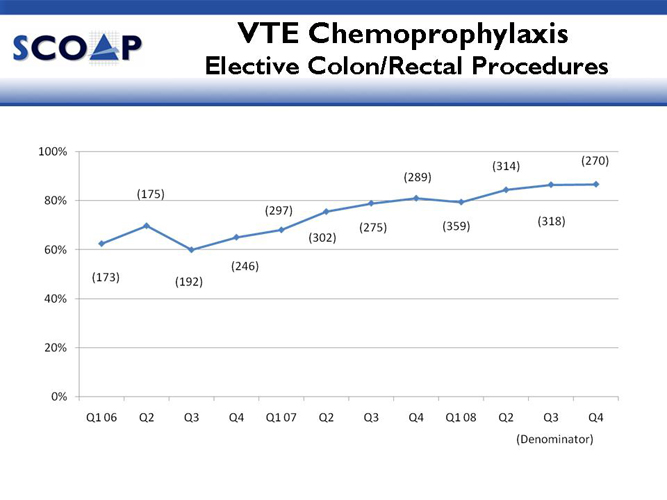 SCOAP

VTE Chemoprophylaxis
Elective Colon/Rectal Procedures

100%
80%
60%
40%
20%
0%

(173)
(175)
(192)
(246)
(297)
(302)
(275)
(289)
(359)
(314)
(318)
(270)

Q1 06
Q2
Q3
Q4
Q1 07
Q2
Q3
Q4
Q1 08
Q2
Q3
Q4

(Denominator)